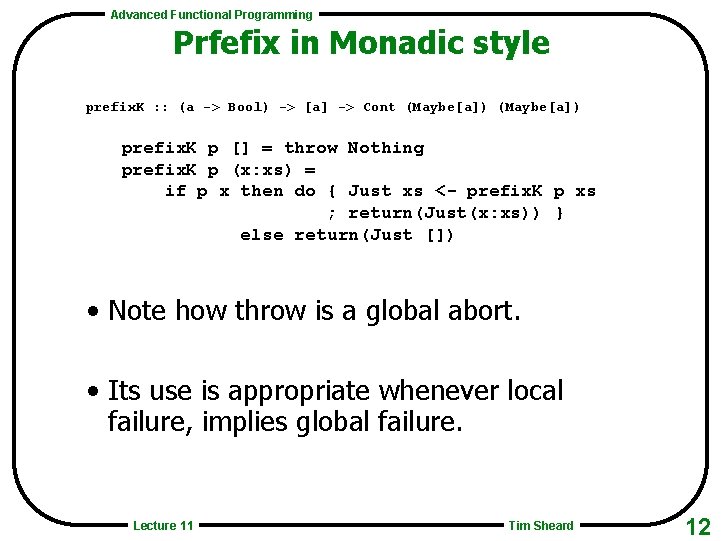 Advanced Functional Programming

Prfefix in Monadic style

prefixK :: (a -> Bool) -> [a] -> Cont (Maybe[a]) (Maybe[a])

prefixK p [] = throw Nothing
prefixK p (x:xs) =
    if p x then do { Just xs <- prefixK p xs
                   ; return(Just(x:xs)) }
           else return(Just [])

• Note how throw is a global abort.

• Its use is appropriate whenever local failure, implies global failure.

Lecture 11

Tim Sheard

12